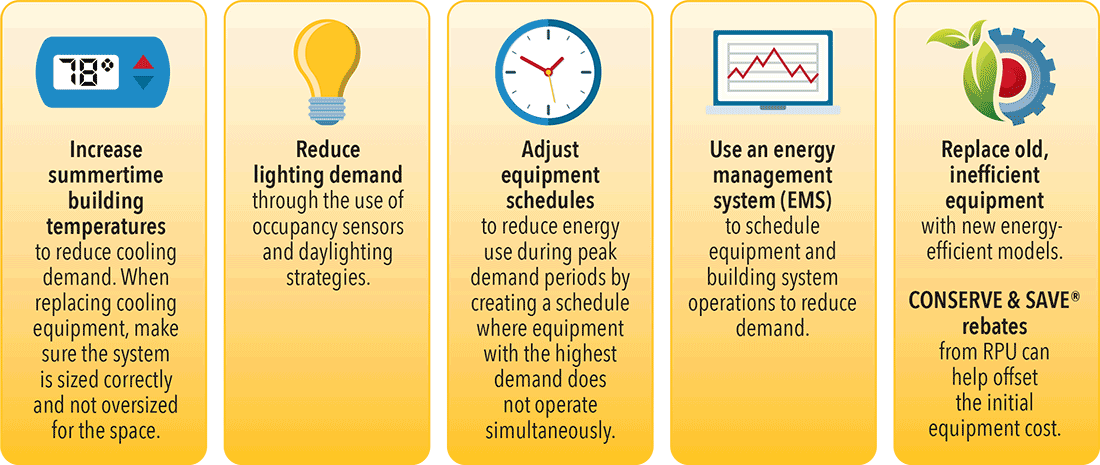 78°

Increase summertime building temperatures to reduce cooling demand. When replacing cooling equipment, make sure the system is sized correctly and not oversized for the space.

Reduce lighting demand through the use of occupancy sensors and daylighting strategies.

Adjust equipment schedules to reduce energy use during peak demand periods by creating a schedule where equipment with the highest demand does not operate simultaneously.

Use an energy management system (EMS) to schedule equipment and building system operations to reduce demand.

Replace old, inefficient equipment with new energy-efficient models.

CONSERVE & SAVE® rebates from RPU can help offset the initial equipment cost.